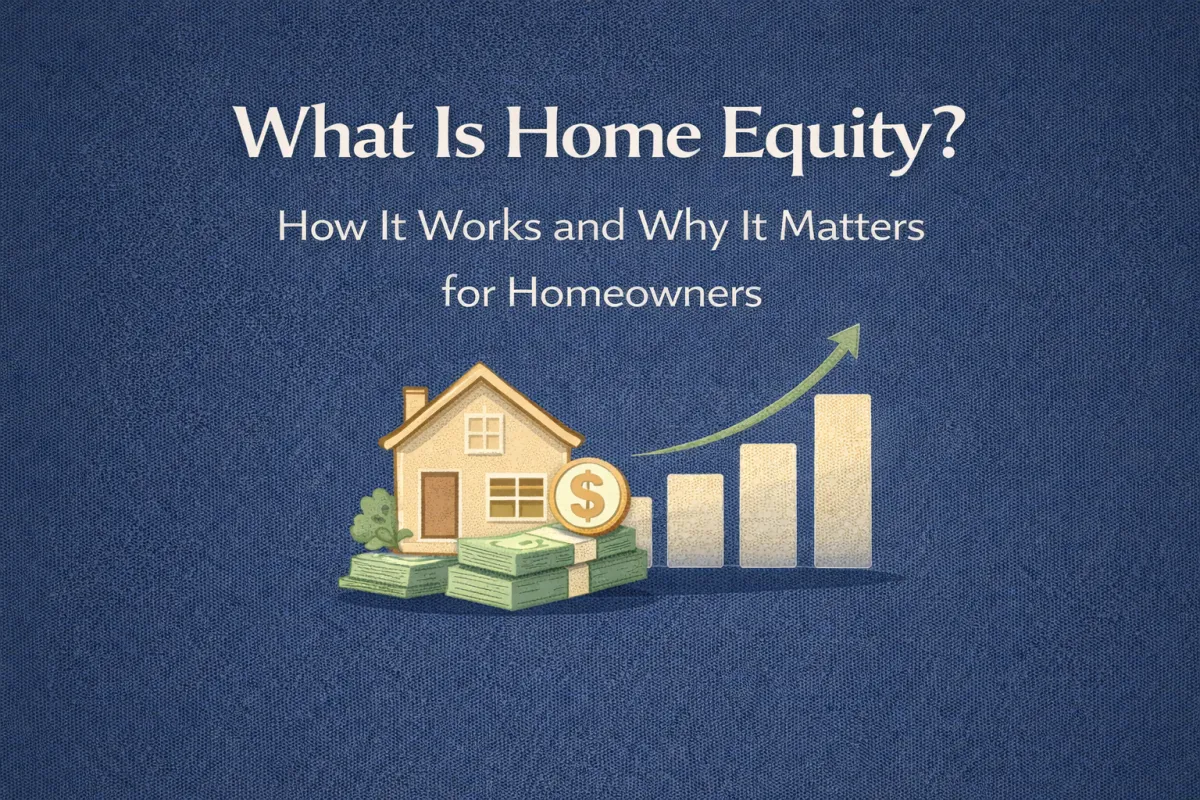 What Is Home Equity?

How It Works and Why It Matters for Homeowners

$